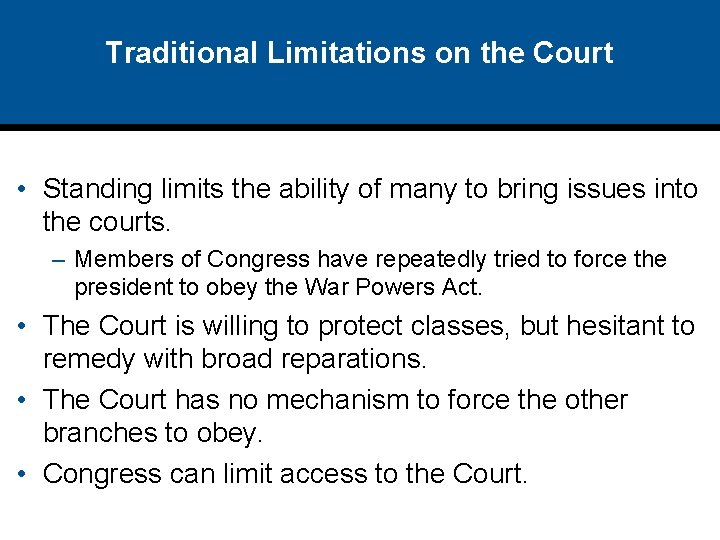 Traditional Limitations on the Court

• Standing limits the ability of many to bring issues into the courts.
– Members of Congress have repeatedly tried to force the president to obey the War Powers Act.
• The Court is willing to protect classes, but hesitant to remedy with broad reparations.
• The Court has no mechanism to force the other branches to obey.
• Congress can limit access to the Court.